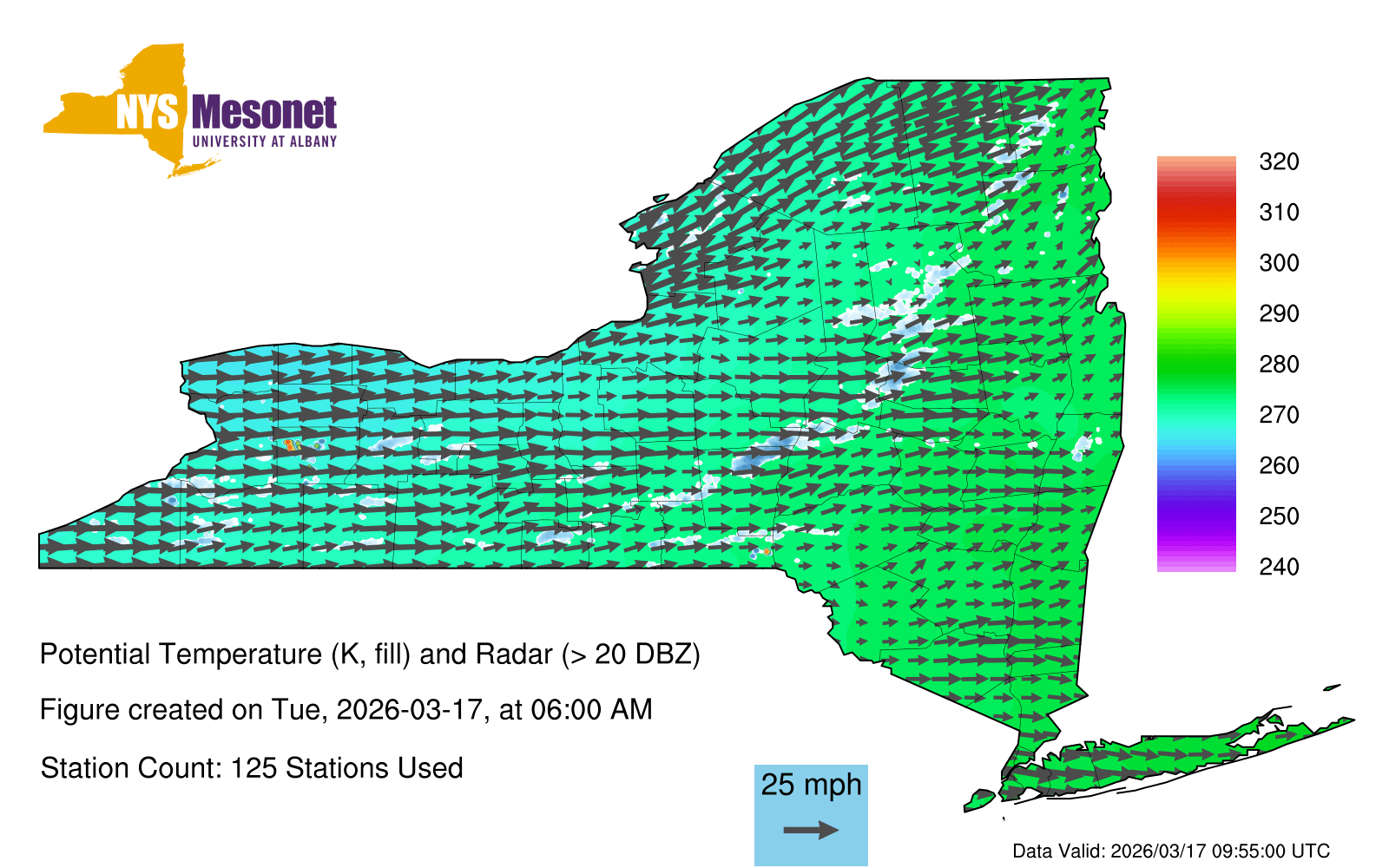 NYS Mesonet
UNIVERSITY AT ALBANY

320
310
300
290
280
270
260
250
240

Potential Temperature (K, fill) and Radar (> 20 DBZ)

Figure created on Tue, 2026-03-17, at 06:00 AM

Station Count: 125 Stations Used

25 mph

Data Valid: 2026/03/17 09:55:00 UTC